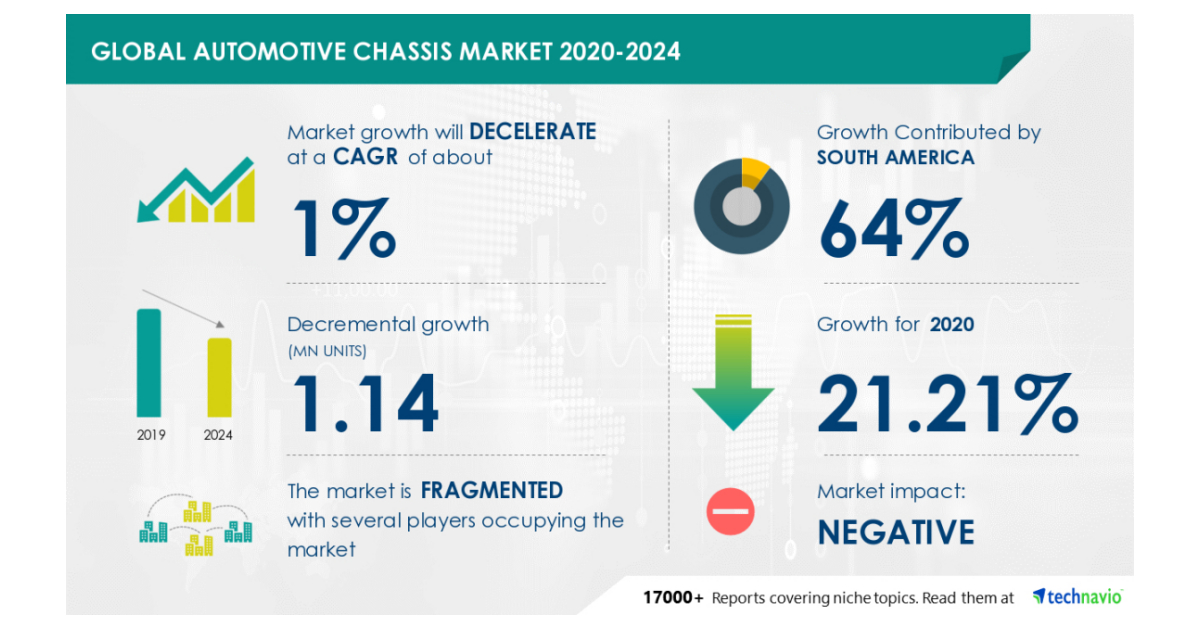 GLOBAL AUTOMOTIVE CHASSIS MARKET 2020-2024

Market growth will DECELERATE at a CAGR of about

1%

2019 2024

Decremental growth (MN UNITS)

1.14

The market is FRAGMENTED with several players occupying the market

Growth Contributed by SOUTH AMERICA

64%

Growth for 2020

21.21%

Market impact:

NEGATIVE

17000+ Reports covering niche topics. Read them at technavio